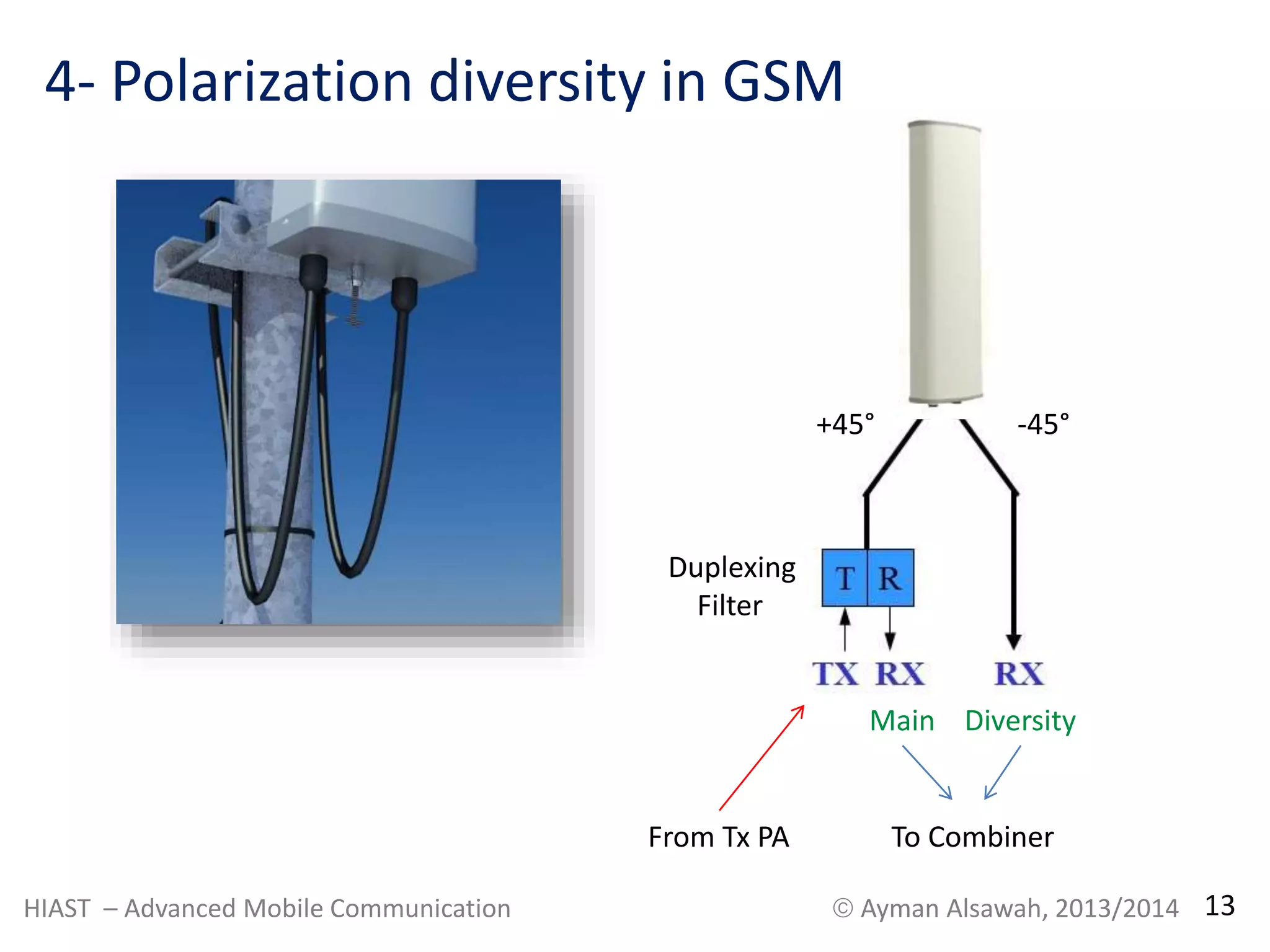 4- Polarization diversity in GSM

+45°

-45°

Duplexing Filter

T R

TX RX

RX

Main Diversity

From Tx PA

To Combiner

HIAST – Advanced Mobile Communication

© Ayman Alsawah, 2013/2014 13